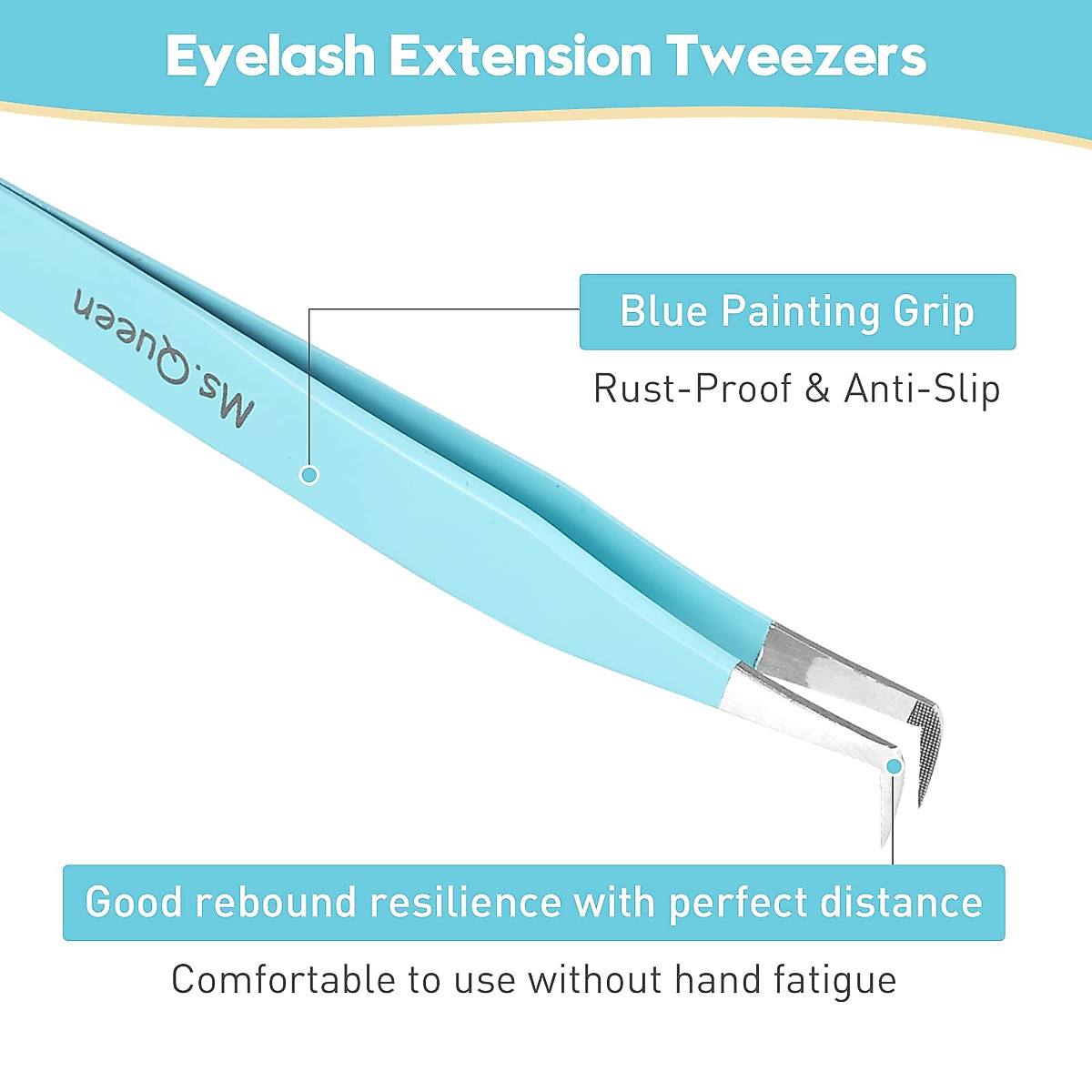 Eyelash Extension Tweezers

Ms.Queen

Blue Painting Grip

Rust-Proof & Anti-Slip

Good rebound resilience with perfect distance

Comfortable to use without hand fatigue